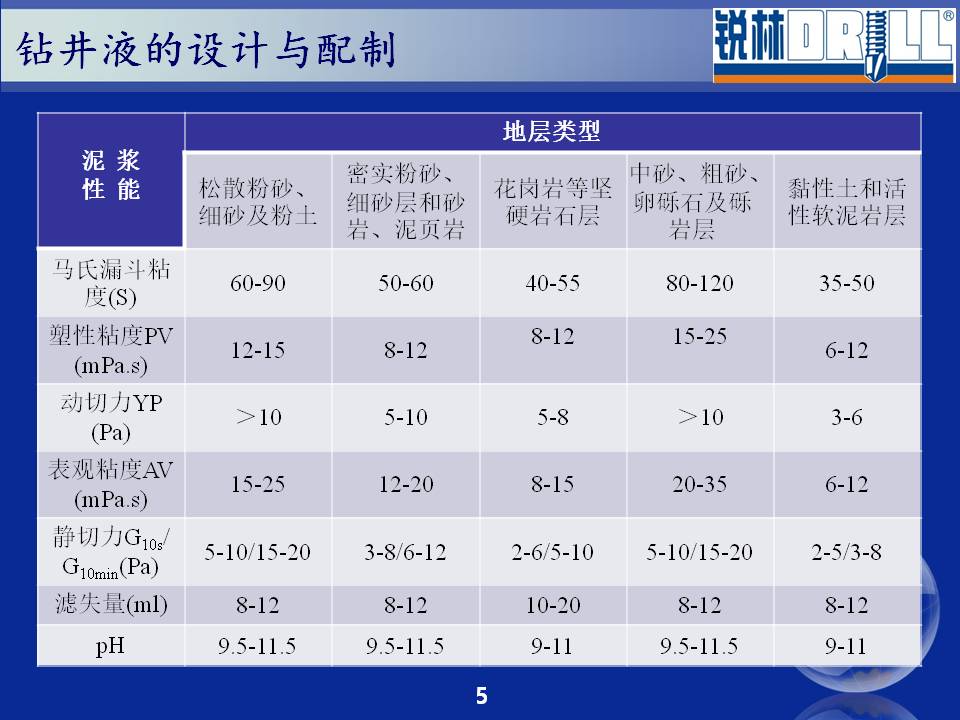 钻井液的设计与配制

锐林DRILL®

| 泥浆性能 | 地层类型 | | | | |
|---|---|---|---|---|---|
| | 松散粉砂、细砂及粉土 | 密实粉砂、细砂层和砂岩、泥页岩 | 花岗岩等坚硬岩石层 | 中砂、粗砂、卵砾石及砾岩层 | 黏性土和活性软泥岩层 |
| 马氏漏斗粘度(S) | 60-90 | 50-60 | 40-55 | 80-120 | 35-50 |
| 塑性粘度PV (mPa.s) | 12-15 | 8-12 | 8-12 | 15-25 | 6-12 |
| 动切力YP (Pa) | ＞10 | 5-10 | 5-8 | ＞10 | 3-6 |
| 表观粘度AV (mPa.s) | 15-25 | 12-20 | 8-15 | 20-35 | 6-12 |
| 静切力$G_{10s}$/$G_{10min}$(Pa) | 5-10/15-20 | 3-8/6-12 | 2-6/5-10 | 5-10/15-20 | 2-5/3-8 |
| 滤失量(ml) | 8-12 | 8-12 | 10-20 | 8-12 | 8-12 |
| pH | 9.5-11.5 | 9.5-11.5 | 9-11 | 9.5-11.5 | 9-11 |

5